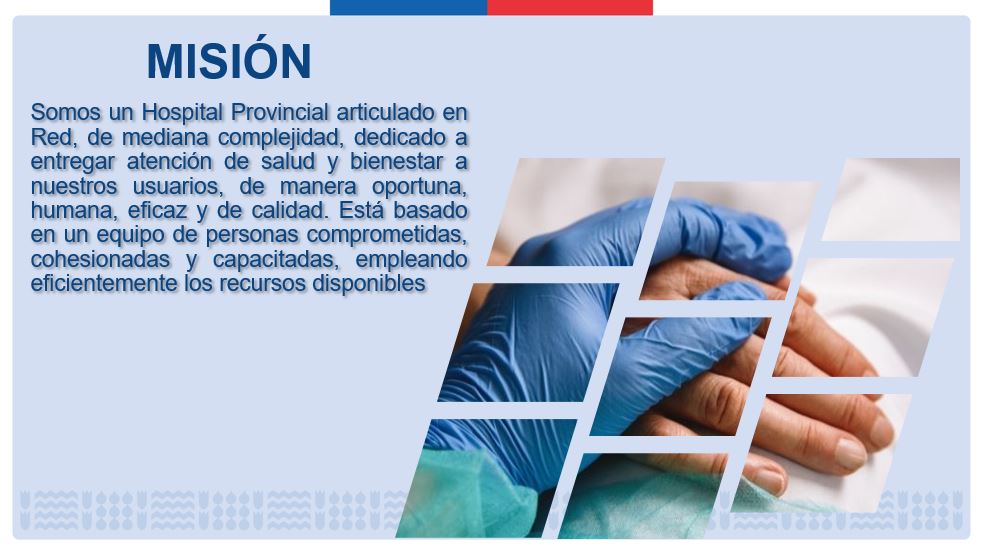 MISIÓN

Somos un Hospital Provincial articulado en Red, de mediana complejidad, dedicado a entregar atención de salud y bienestar a nuestros usuarios, de manera oportuna, humana, eficaz y de calidad. Está basado en un equipo de personas comprometidas, cohesionadas y capacitadas, empleando eficientemente los recursos disponibles